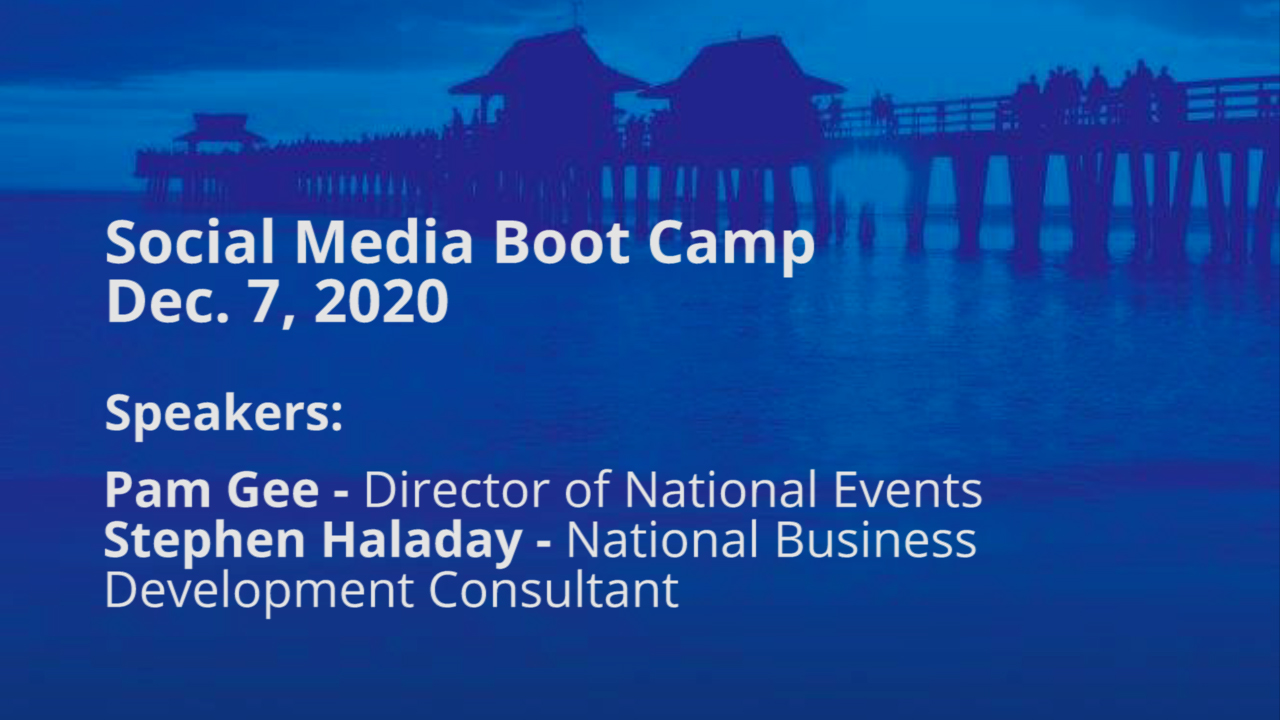 Social Media Boot Camp
Dec. 7, 2020

Speakers:

Pam Gee - Director of National Events
Stephen Haladay - National Business Development Consultant